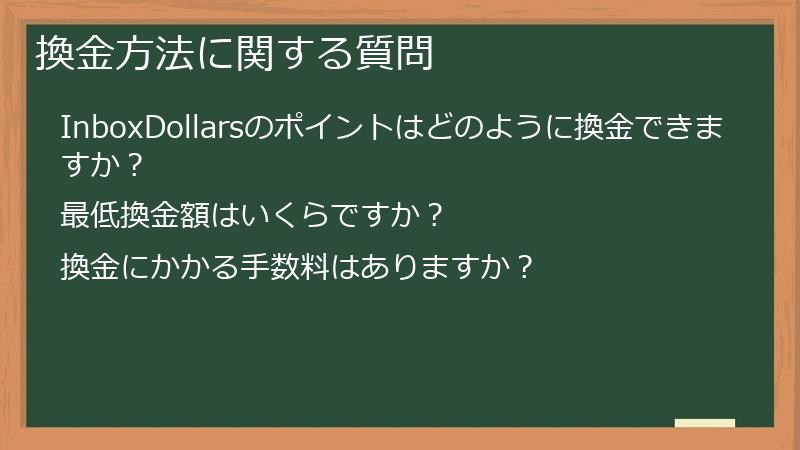 換金方法に関する質問

InboxDollarsのポイントはどのように換金できますか？

最低換金額はいくらですか？

換金にかかる手数料はありますか？